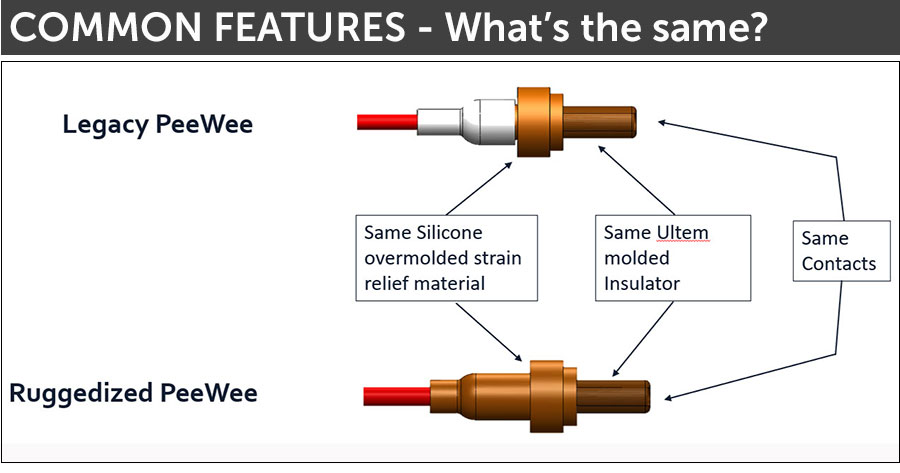 COMMON FEATURES - What's the same?

Legacy PeeWee

Same Silicone overmolded strain relief material

Same Ultem molded Insulator

Same Contacts

Ruggedized PeeWee